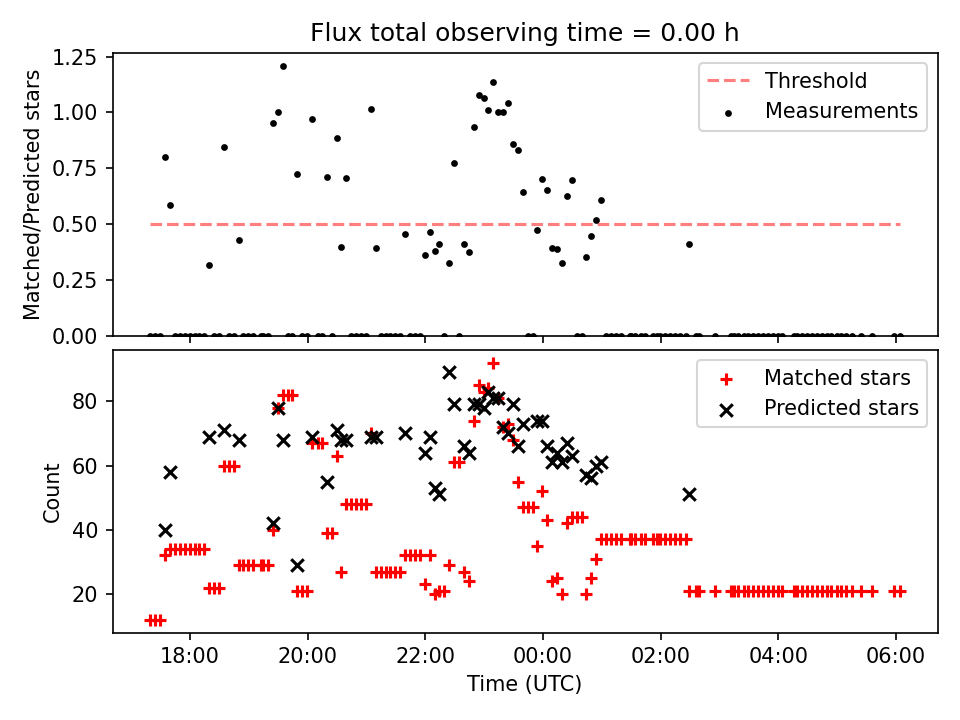 Flux total observing time = 0.00 h

Matched/Predicted stars

1.25
1.00
0.75
0.50
0.25
0.00

Threshold
Measurements

Count

80
60
40
20

Matched stars
Predicted stars

18:00
20:00
22:00
00:00
02:00
04:00
06:00

Time (UTC)